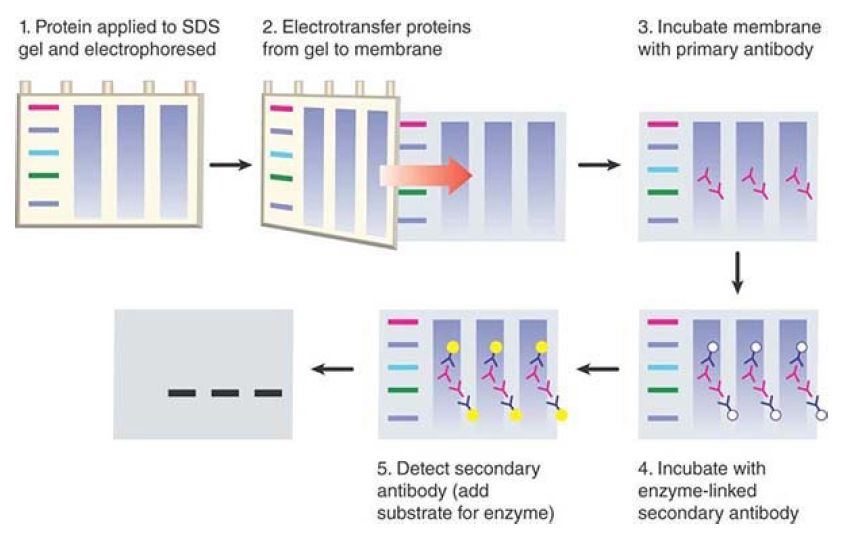 1. Protein applied to SDS gel and electrophoresed

2. Electrotransfer proteins from gel to membrane

3. Incubate membrane with primary antibody

4. Incubate with enzyme-linked secondary antibody

5. Detect secondary antibody (add substrate for enzyme)